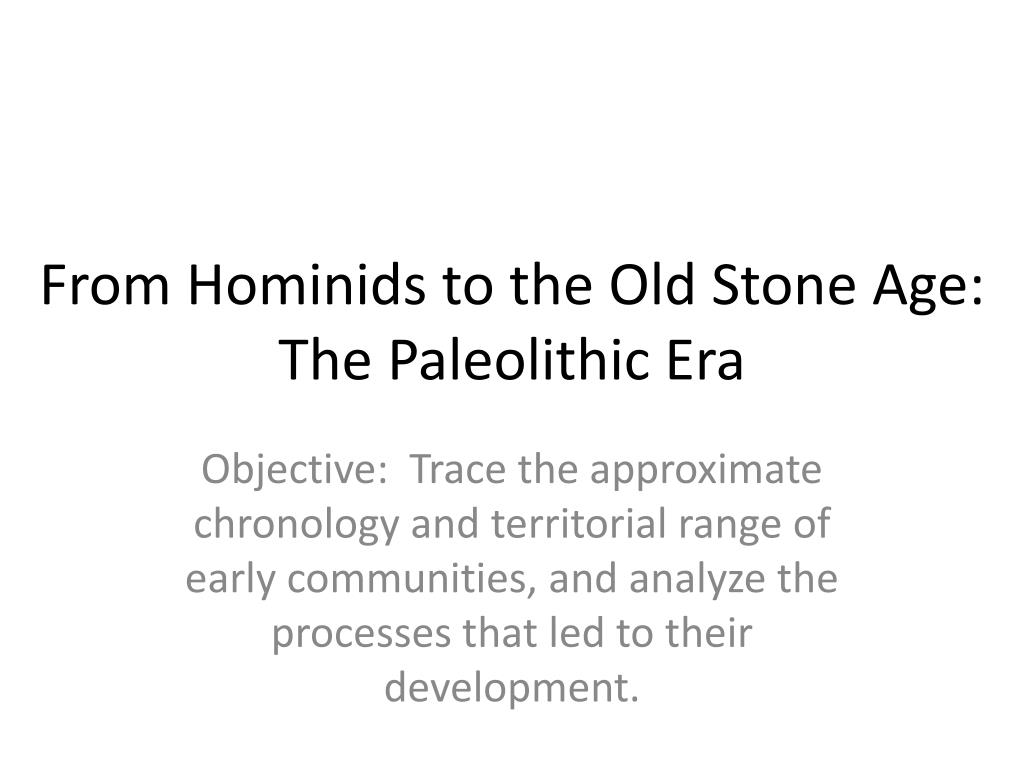 From Hominids to the Old Stone Age: The Paleolithic Era

Objective: Trace the approximate chronology and territorial range of early communities, and analyze the processes that led to their development.